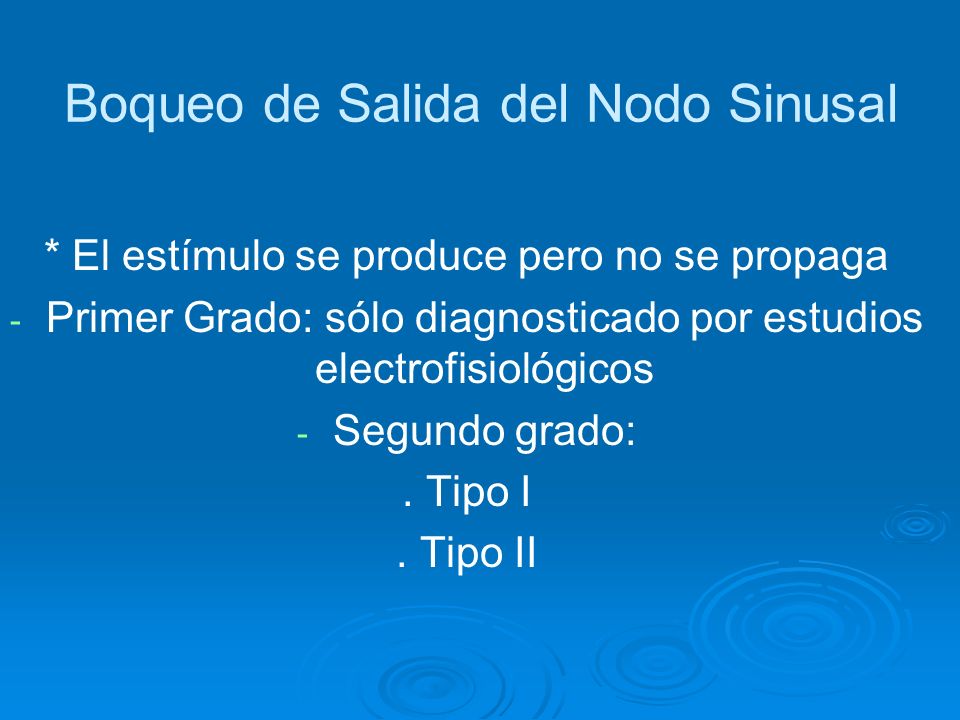 Boqueo de Salida del Nodo Sinusal

* El estímulo se produce pero no se propaga

- Primer Grado: sólo diagnosticado por estudios electrofisiológicos

- Segundo grado:

. Tipo I

. Tipo II